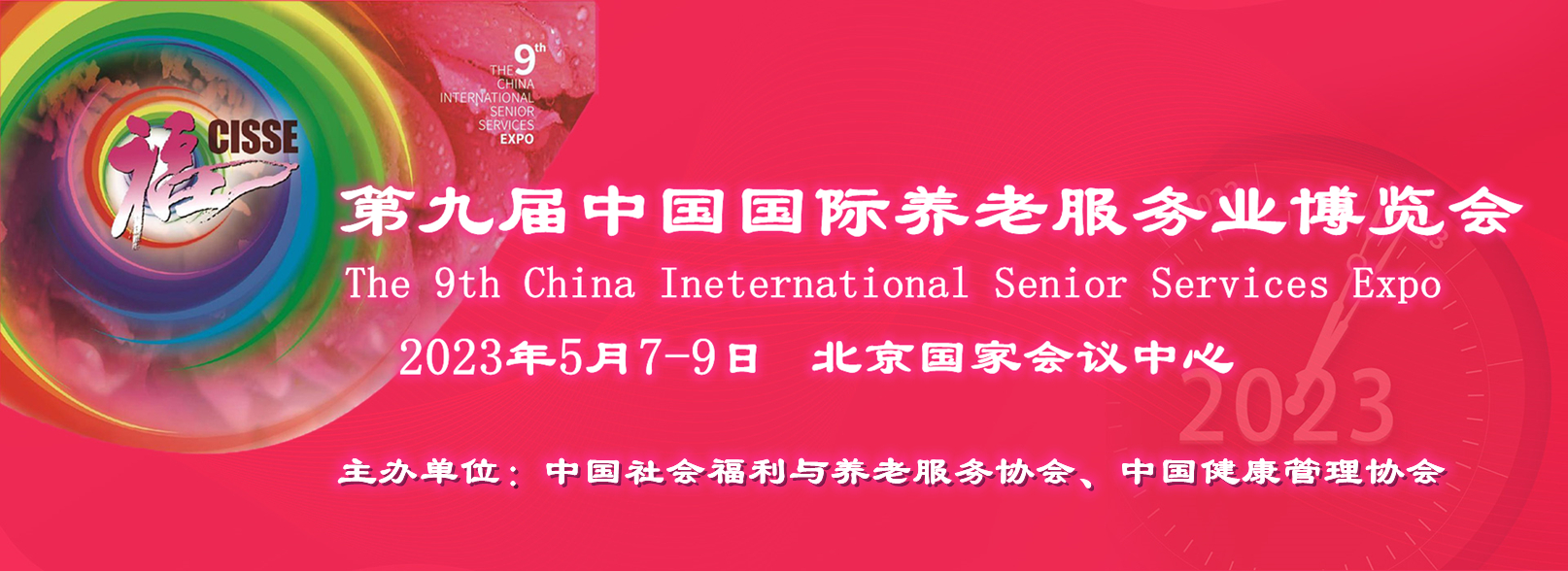 福 CISSE

THE 9th CHINA INTERNATIONAL SENIOR SERVICES EXPO

第九届中国国际养老服务业博览会

The 9th China Ineternational Senior Services Expo

2023年5月7-9日 北京国家会议中心

2023

主办单位：中国社会福利与养老服务协会、中国健康管理协会